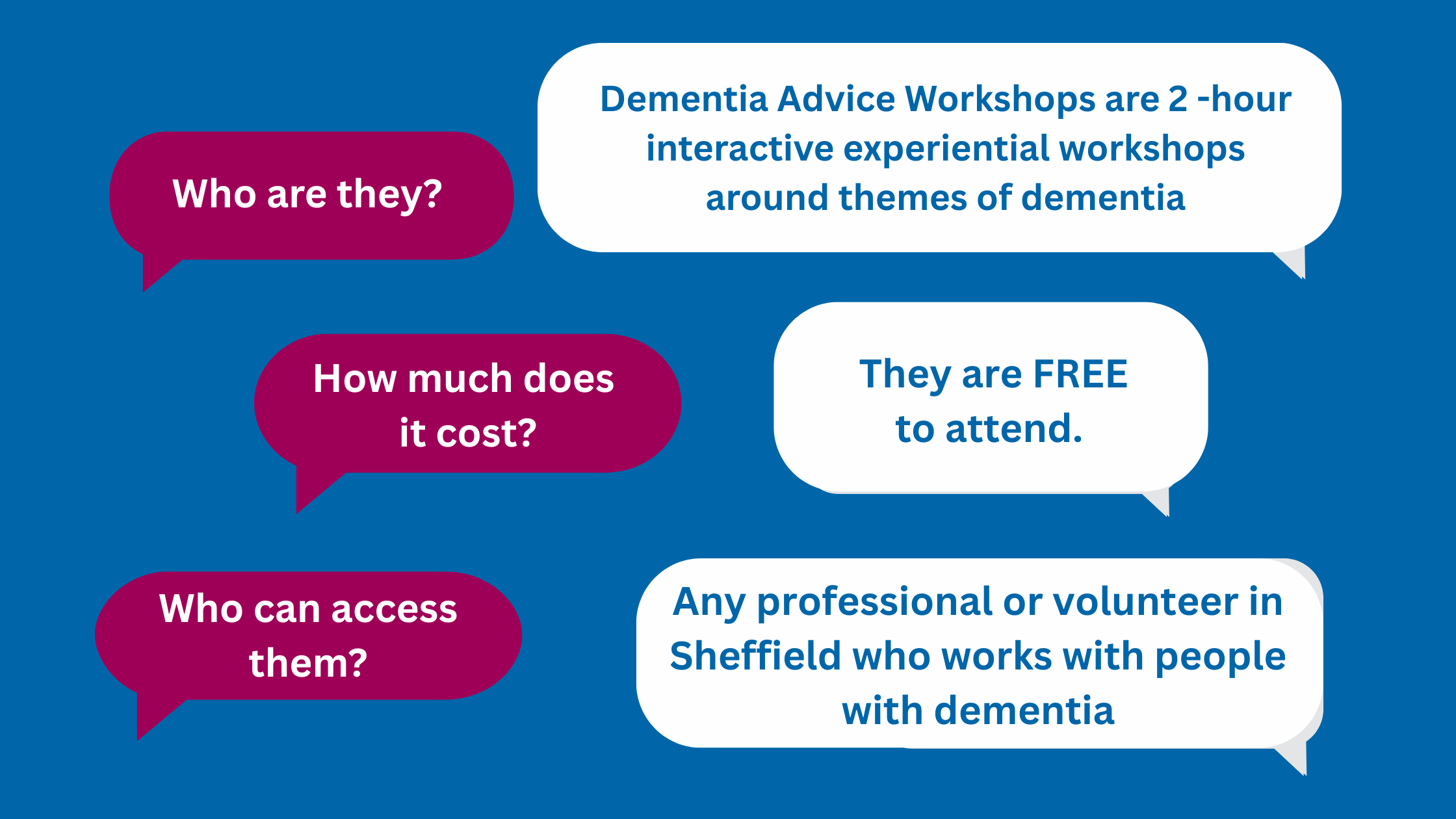 Who are they?

Dementia Advice Workshops are 2 -hour interactive experiential workshops around themes of dementia

How much does it cost?

They are FREE to attend.

Who can access them?

Any professional or volunteer in Sheffield who works with people with dementia